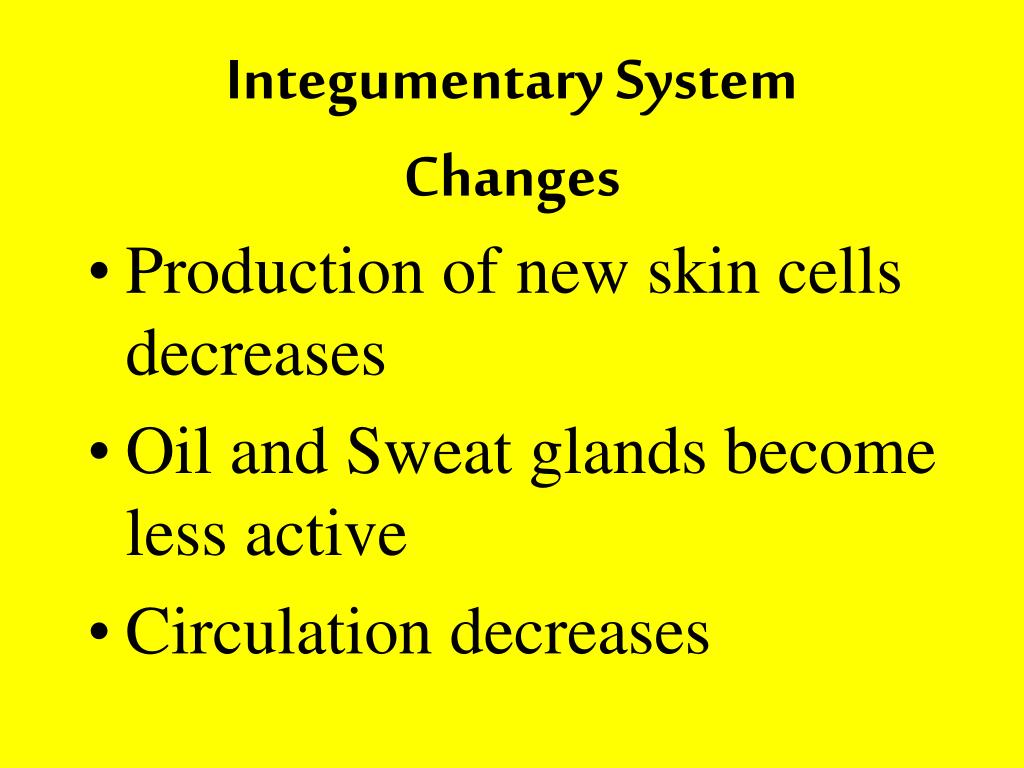 Integumentary System

Changes

• Production of new skin cells decreases
• Oil and Sweat glands become less active
• Circulation decreases